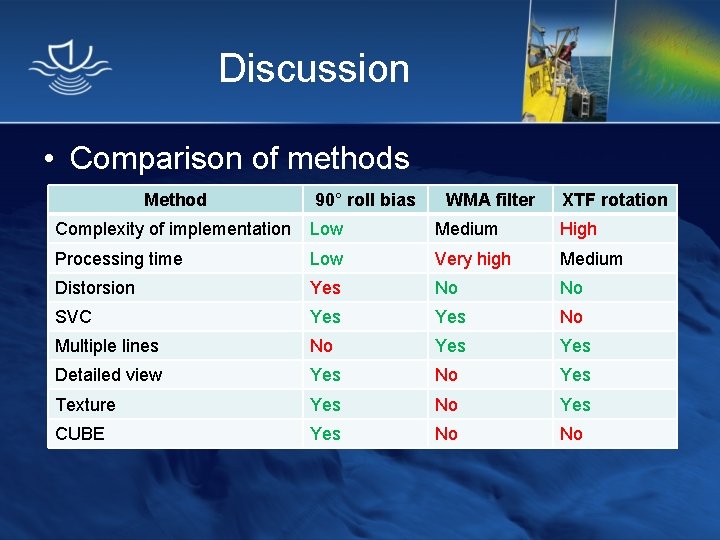 Discussion

• Comparison of methods

| Method | 90° roll bias | WMA filter | XTF rotation |
|---|---|---|---|
| Complexity of implementation | Low | Medium | High |
| Processing time | Low | Very high | Medium |
| Distorsion | Yes | No | No |
| SVC | Yes | Yes | No |
| Multiple lines | No | Yes | Yes |
| Detailed view | Yes | No | Yes |
| Texture | Yes | No | Yes |
| CUBE | Yes | No | No |